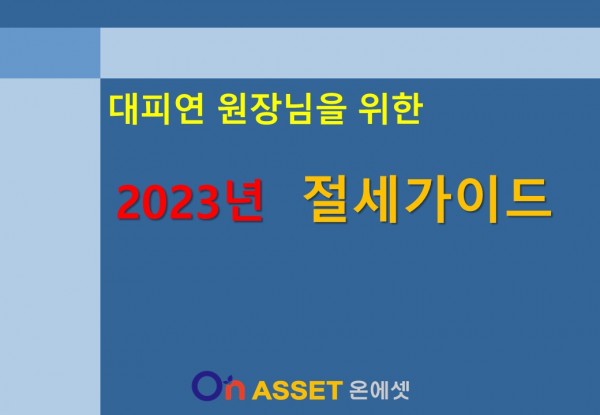 대피연 원장님을 위한

2023년 절세가이드

On ASSET 온에셋